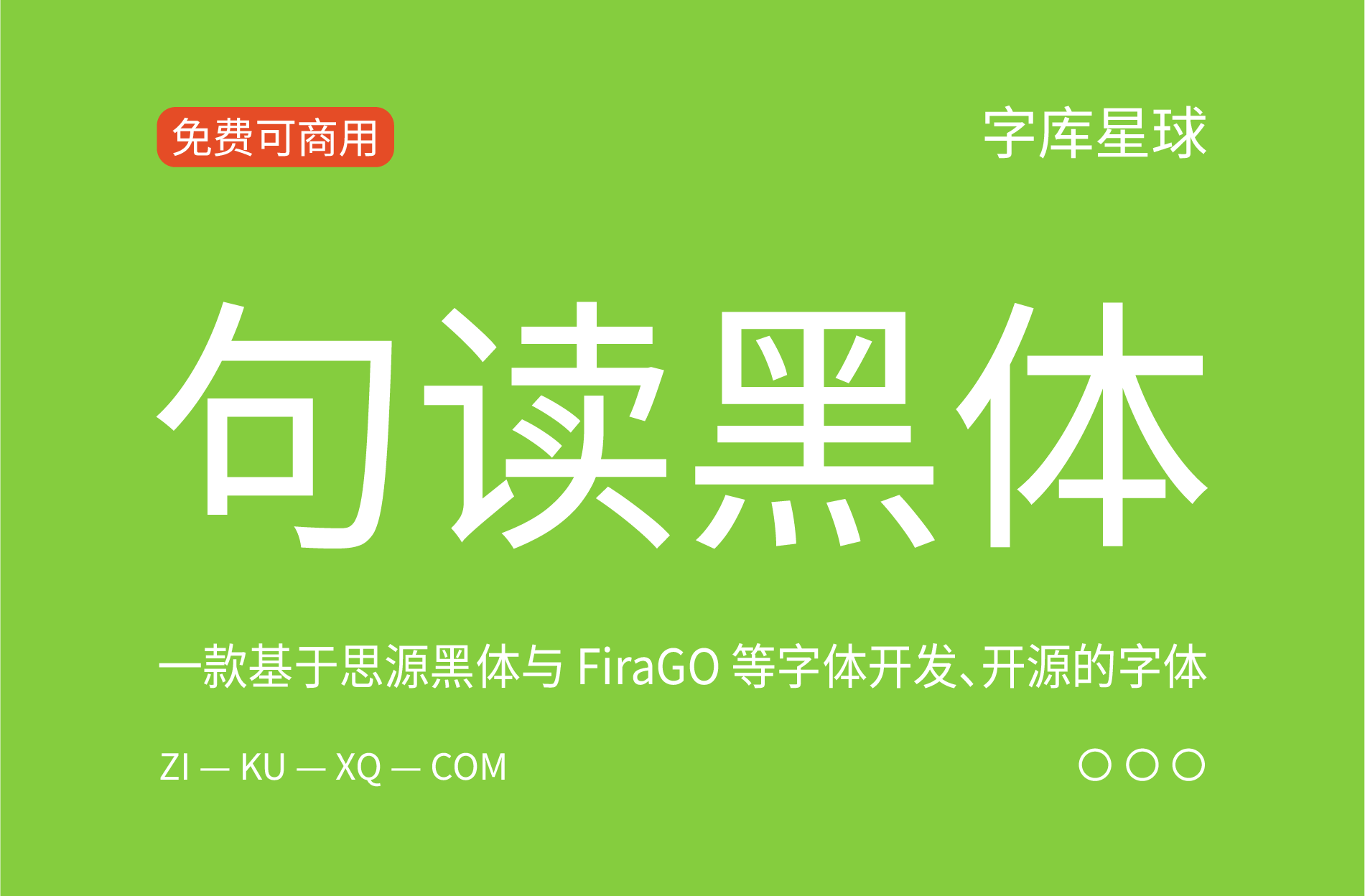 免费可商用

字库星球

句读黑体

一款基于思源黑体与 FiraGO 等字体开发、开源的字体

ZI — KU — XQ — COM